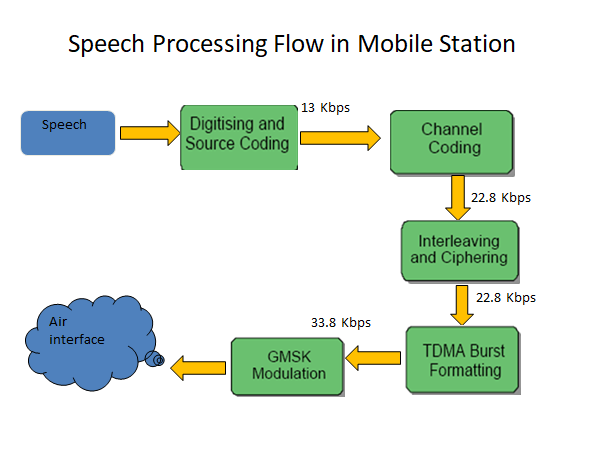 Speech Processing Flow in Mobile Station

Speech

Digitising and Source Coding

13 Kbps

Channel Coding

22.8 Kbps

Interleaving and Ciphering

22.8 Kbps

TDMA Burst Formatting

33.8 Kbps

GMSK Modulation

Air interface